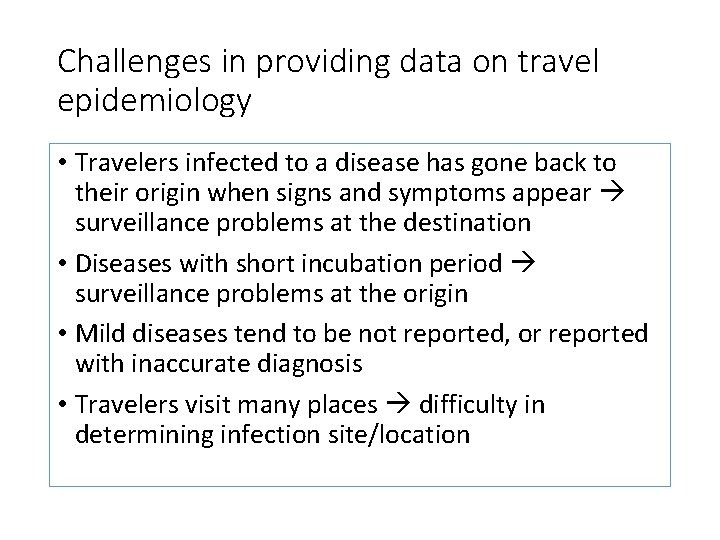 Challenges in providing data on travel epidemiology

• Travelers infected to a disease has gone back to their origin when signs and symptoms appear → surveillance problems at the destination

• Diseases with short incubation period → surveillance problems at the origin

• Mild diseases tend to be not reported, or reported with inaccurate diagnosis

• Travelers visit many places → difficulty in determining infection site/location